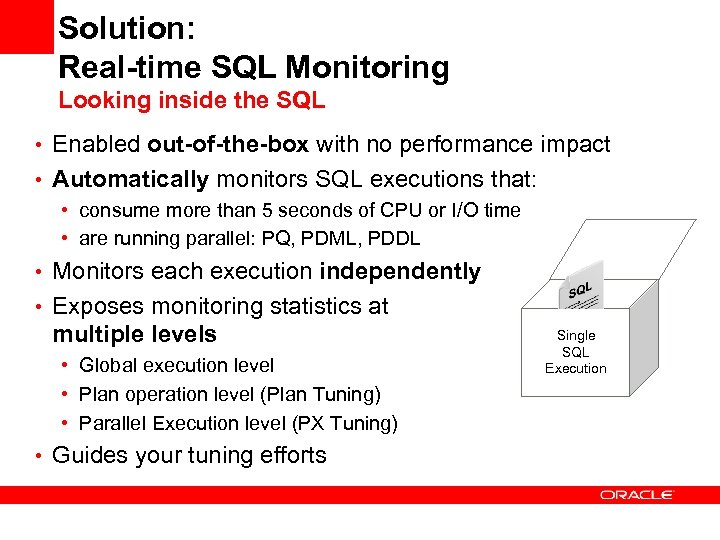 Solution:
Real-time SQL Monitoring
Looking inside the SQL

• Enabled out-of-the-box with no performance impact
• Automatically monitors SQL executions that:
  • consume more than 5 seconds of CPU or I/O time
  • are running parallel: PQ, PDML, PDDL
• Monitors each execution independently
• Exposes monitoring statistics at multiple levels
  • Global execution level
  • Plan operation level (Plan Tuning)
  • Parallel Execution level (PX Tuning)
• Guides your tuning efforts

SQL

Single SQL Execution

ORACLE